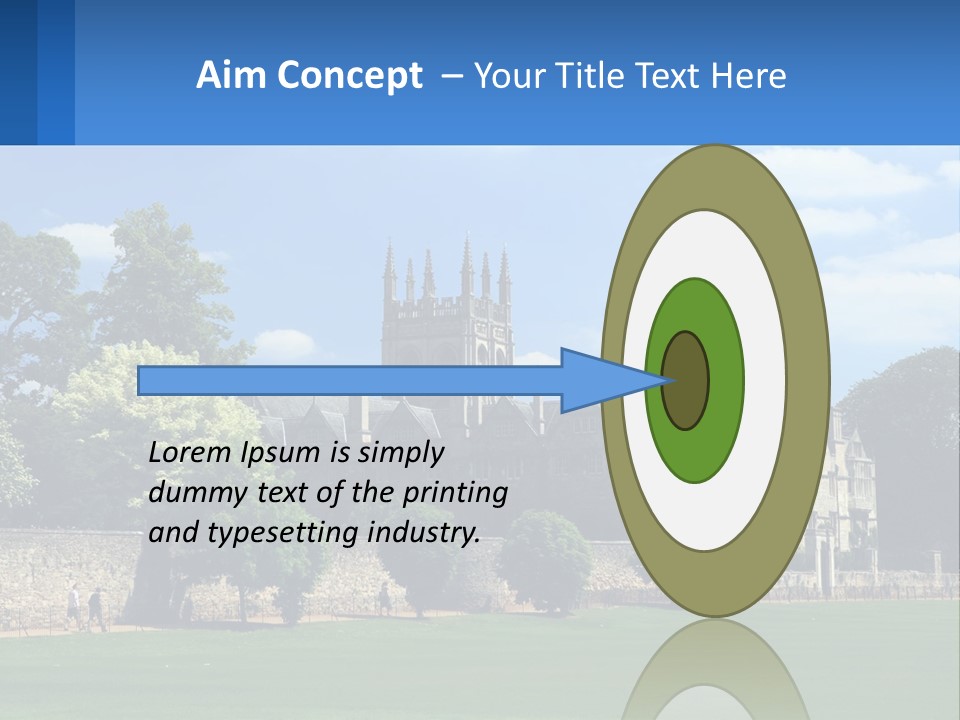 Aim Concept – Your Title Text Here

Lorem Ipsum is simply dummy text of the printing and typesetting industry.